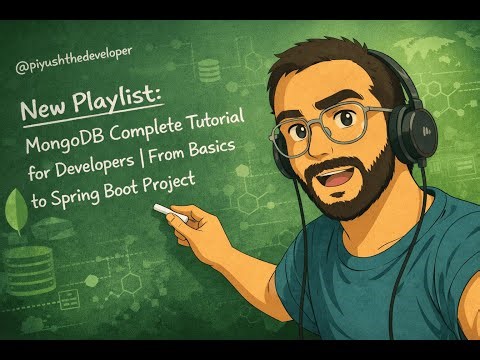 @piyushthedeveloper

New Playlist:

MongoDB Complete Tutorial for Developers | From Basics to Spring Boot Project